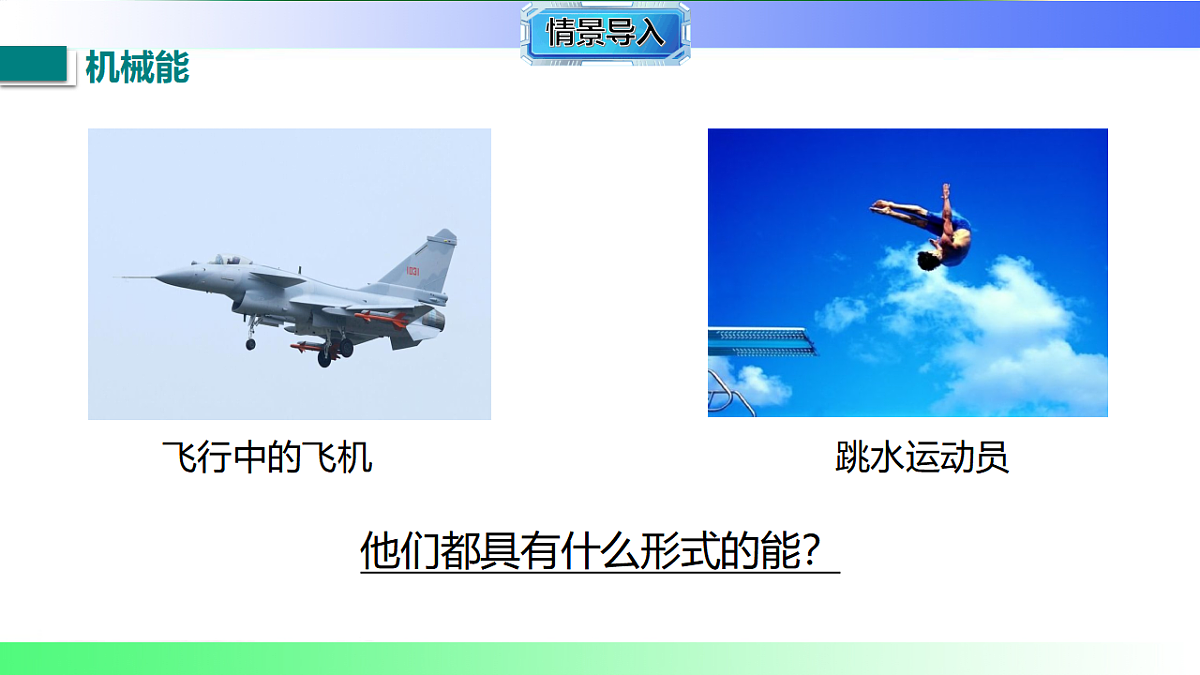 情景导入

机械能

1031

飞行中的飞机

跳水运动员

他们都具有什么形式的能？